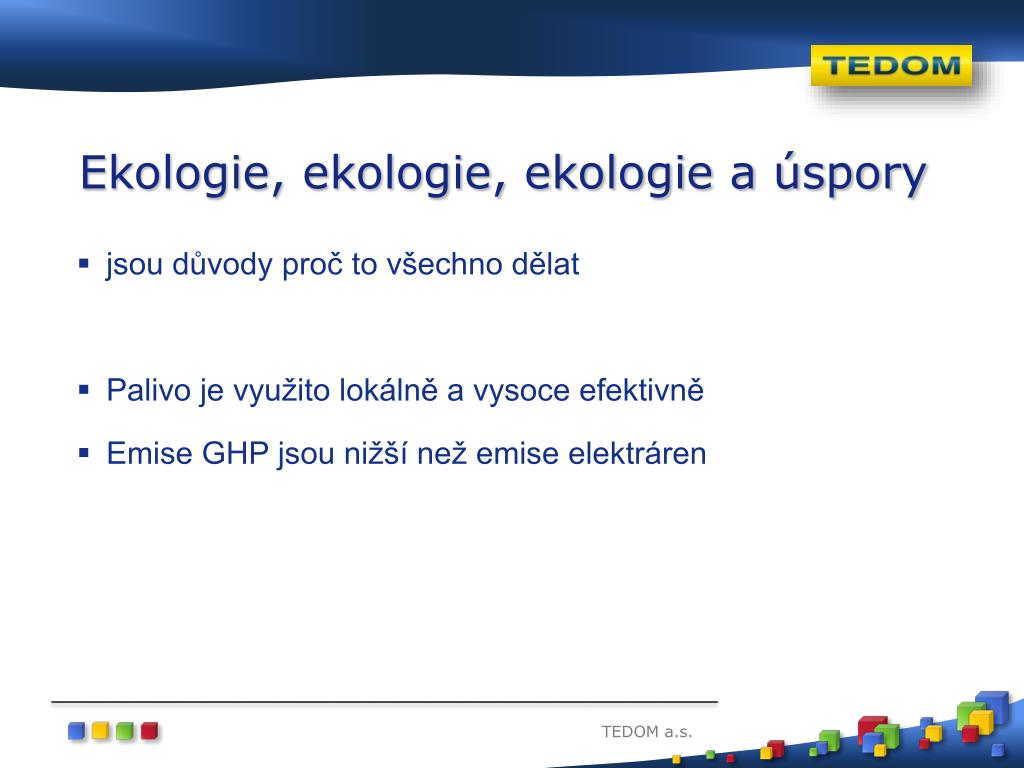 TEDOM

Ekologie, ekologie, ekologie a úspory

▪ jsou důvody proč to všechno dělat

▪ Palivo je využito lokálně a vysoce efektivně

▪ Emise GHP jsou nižší než emise elektráren

TEDOM a.s.